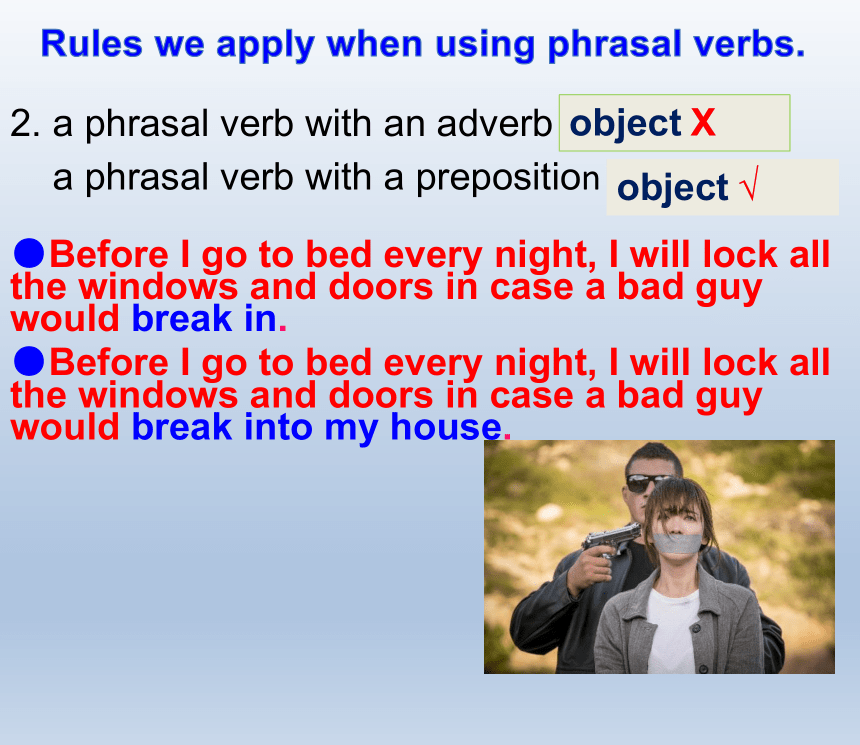 Rules we apply when using phrasal verbs.

2. a phrasal verb with an adverb object X

a phrasal verb with a preposition object √

●Before I go to bed every night, I will lock all the windows and doors in case a bad guy would break in.

●Before I go to bed every night, I will lock all the windows and doors in case a bad guy would break into my house.